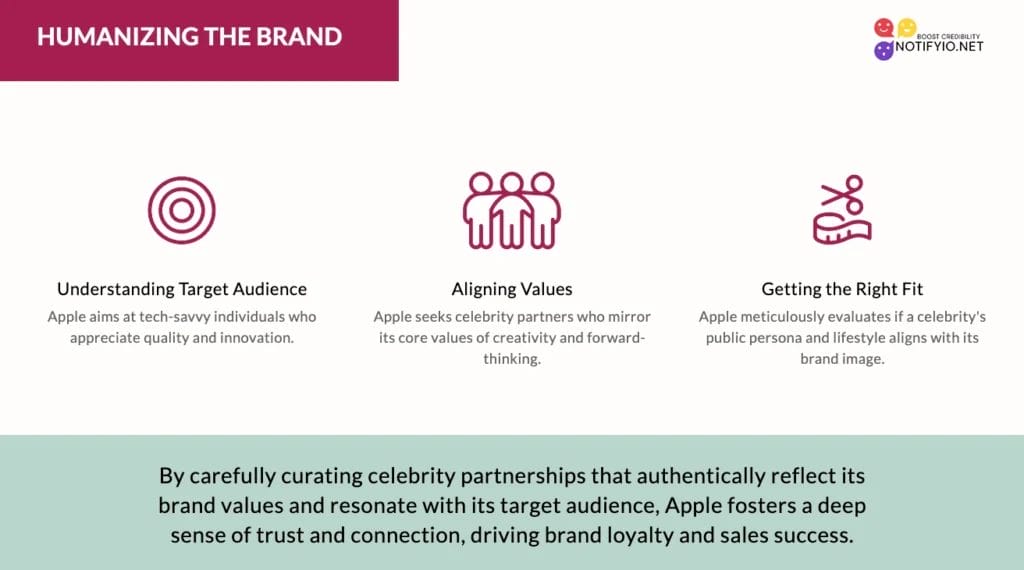 HUMANIZING THE BRAND

BOOST CREDIBILITY
NOTIFYIO.NET

Understanding Target Audience
Apple aims at tech-savvy individuals who appreciate quality and innovation.

Aligning Values
Apple seeks celebrity partners who mirror its core values of creativity and forward-thinking.

Getting the Right Fit
Apple meticulously evaluates if a celebrity's public persona and lifestyle aligns with its brand image.

By carefully curating celebrity partnerships that authentically reflect its brand values and resonate with its target audience, Apple fosters a deep sense of trust and connection, driving brand loyalty and sales success.